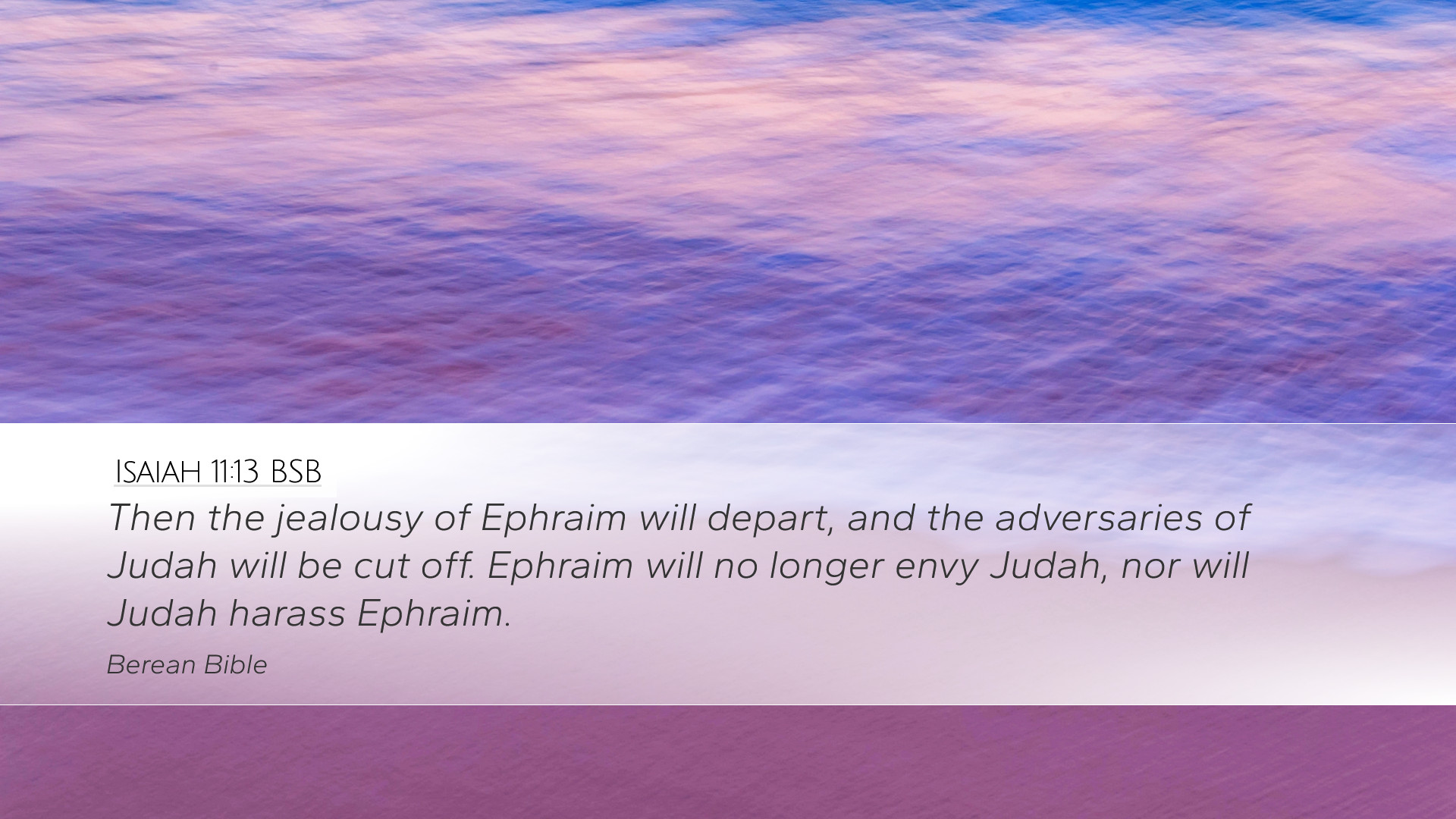 ISAIAH 11:13 BSB

Then the jealousy of Ephraim will depart, and the adversaries of Judah will be cut off. Ephraim will no longer envy Judah, nor will Judah harass Ephraim.

Berean Bible